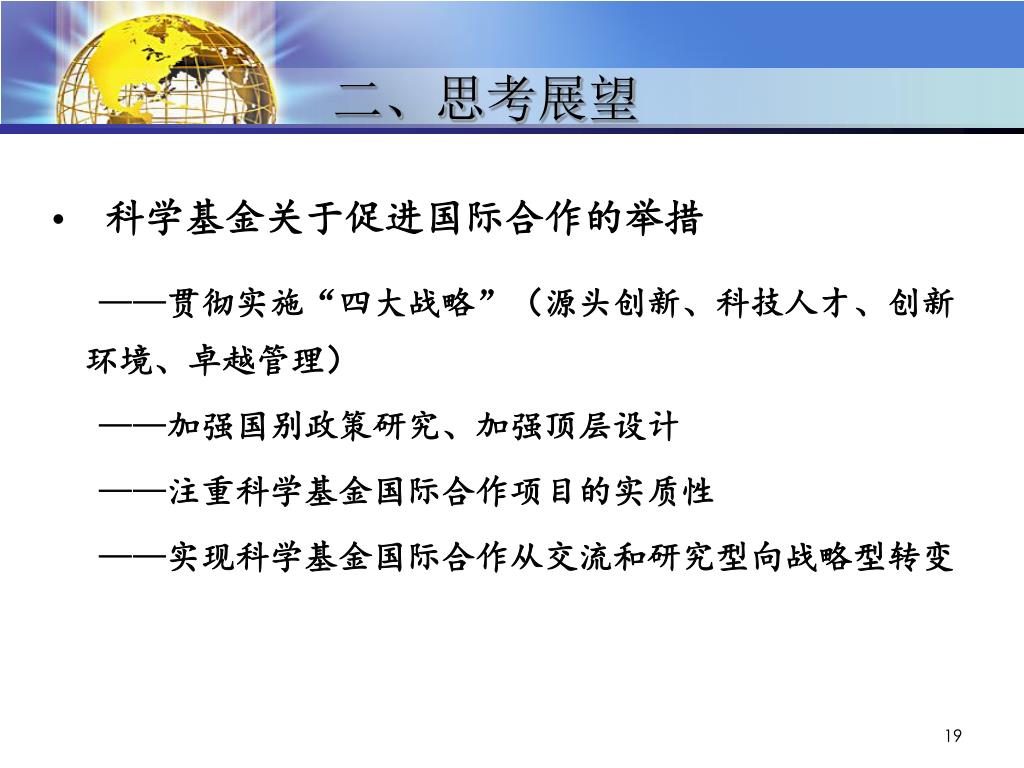 二、思考展望

• 科学基金关于促进国际合作的举措

——贯彻实施“四大战略”（源头创新、科技人才、创新环境、卓越管理）

——加强国别政策研究、加强顶层设计

——注重科学基金国际合作项目的实质性

——实现科学基金国际合作从交流和研究型向战略型转变

19